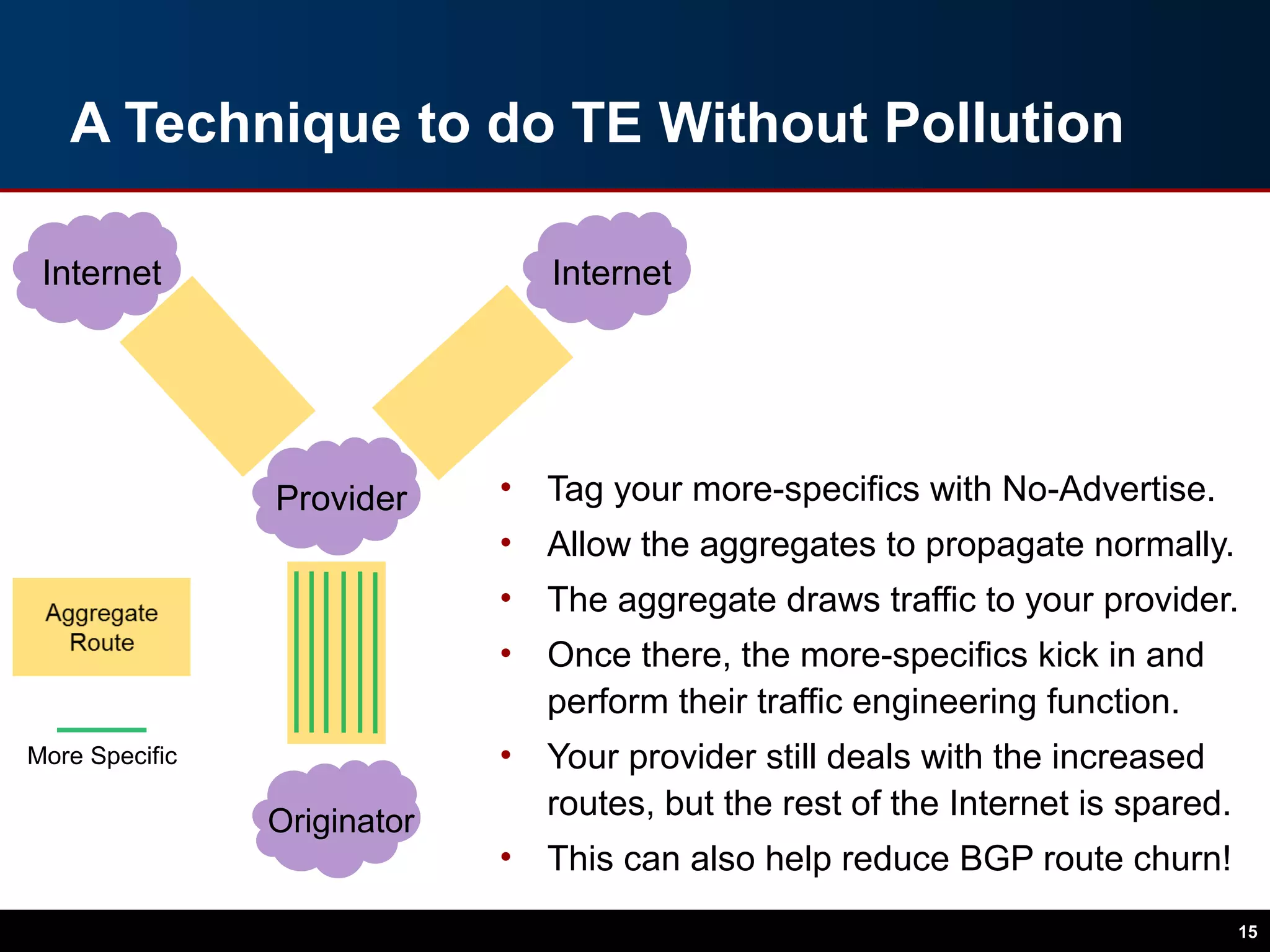 A Technique to do TE Without Pollution

Internet

Internet

Provider

Aggregate Route

More Specific

Originator

• Tag your more-specifics with No-Advertise.
• Allow the aggregates to propagate normally.
• The aggregate draws traffic to your provider.
• Once there, the more-specifics kick in and perform their traffic engineering function.
• Your provider still deals with the increased routes, but the rest of the Internet is spared.
• This can also help reduce BGP route churn!

15